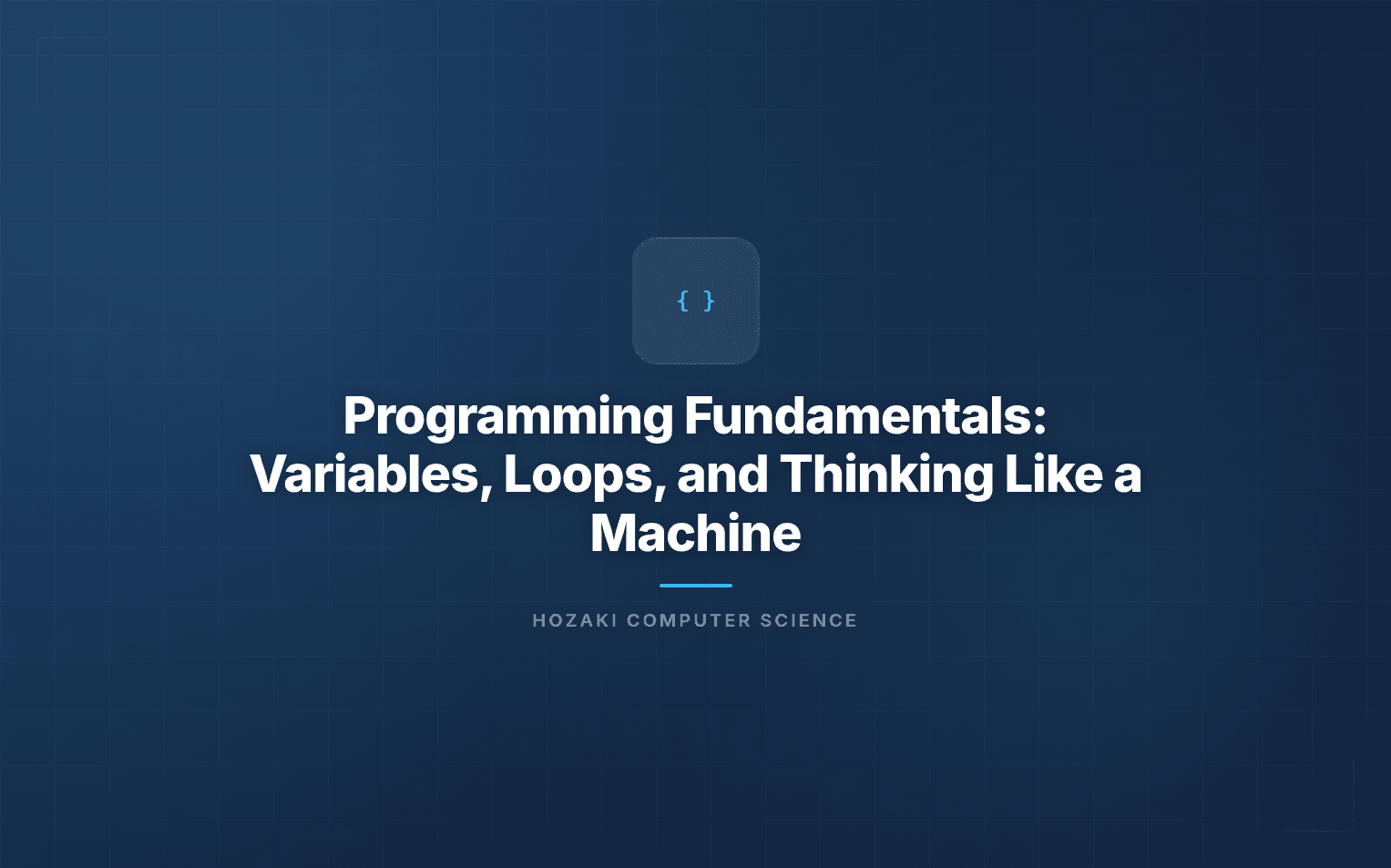 { }

Programming Fundamentals: Variables, Loops, and Thinking Like a Machine

HOZAKI COMPUTER SCIENCE